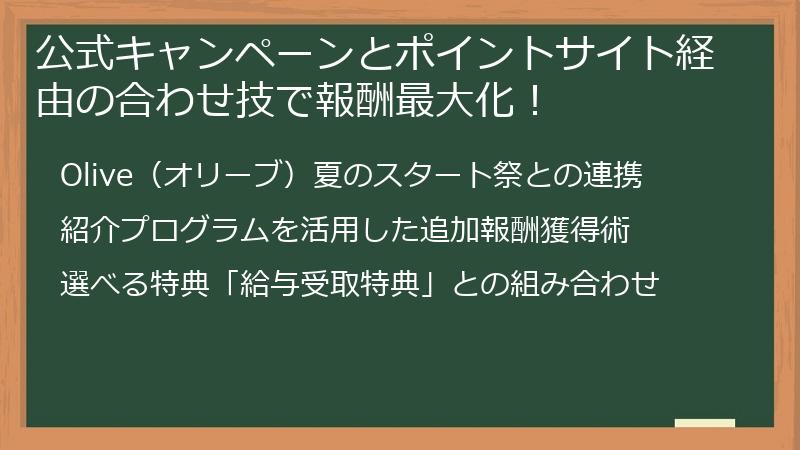 公式キャンペーンとポイントサイト経由の合わせ技で報酬最大化！

Olive（オリーブ）夏のスタート祭との連携

紹介プログラムを活用した追加報酬獲得術

選べる特典「給与受取特典」との組み合わせ